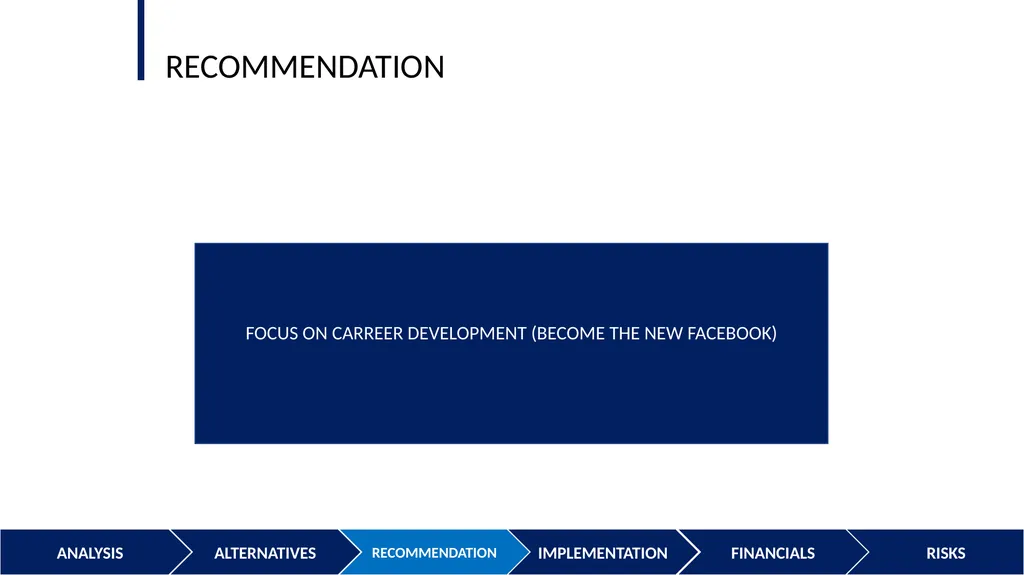 RECOMMENDATION

FOCUS ON CARREER DEVELOPMENT (BECOME THE NEW FACEBOOK)

ANALYSIS
ALTERNATIVES
RECOMMENDATION
IMPLEMENTATION
FINANCIALS
RISKS